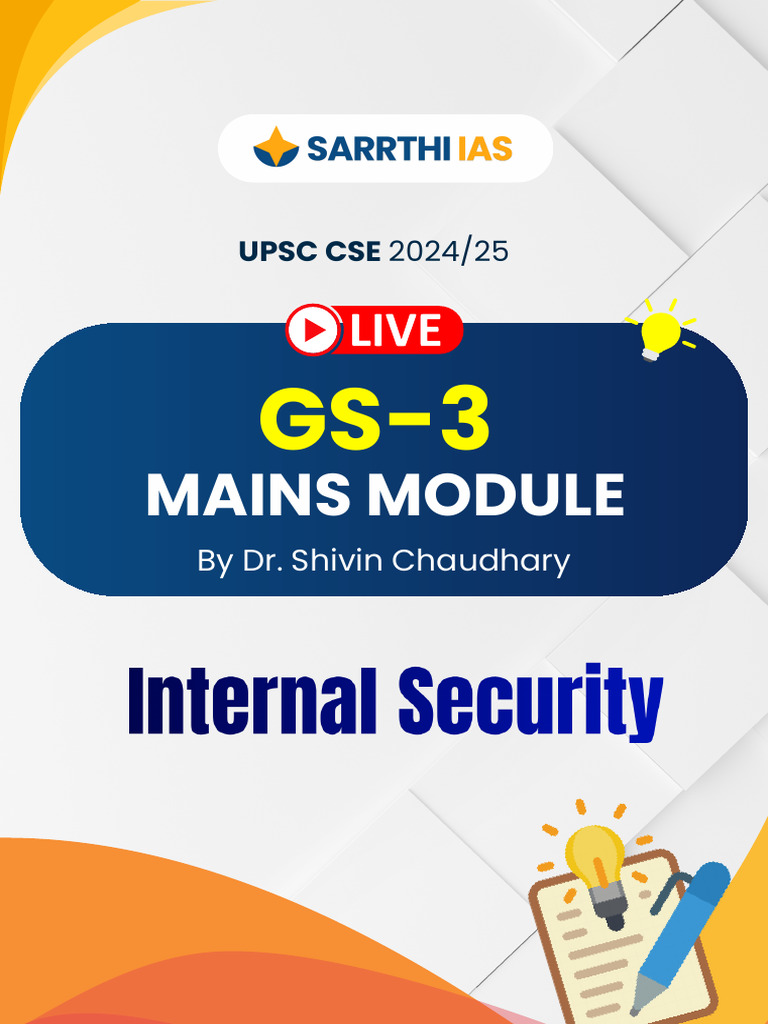 SARRTHI IAS

UPSC CSE 2024/25

LIVE

GS-3
MAINS MODULE
By Dr. Shivin Chaudhary

Internal Security